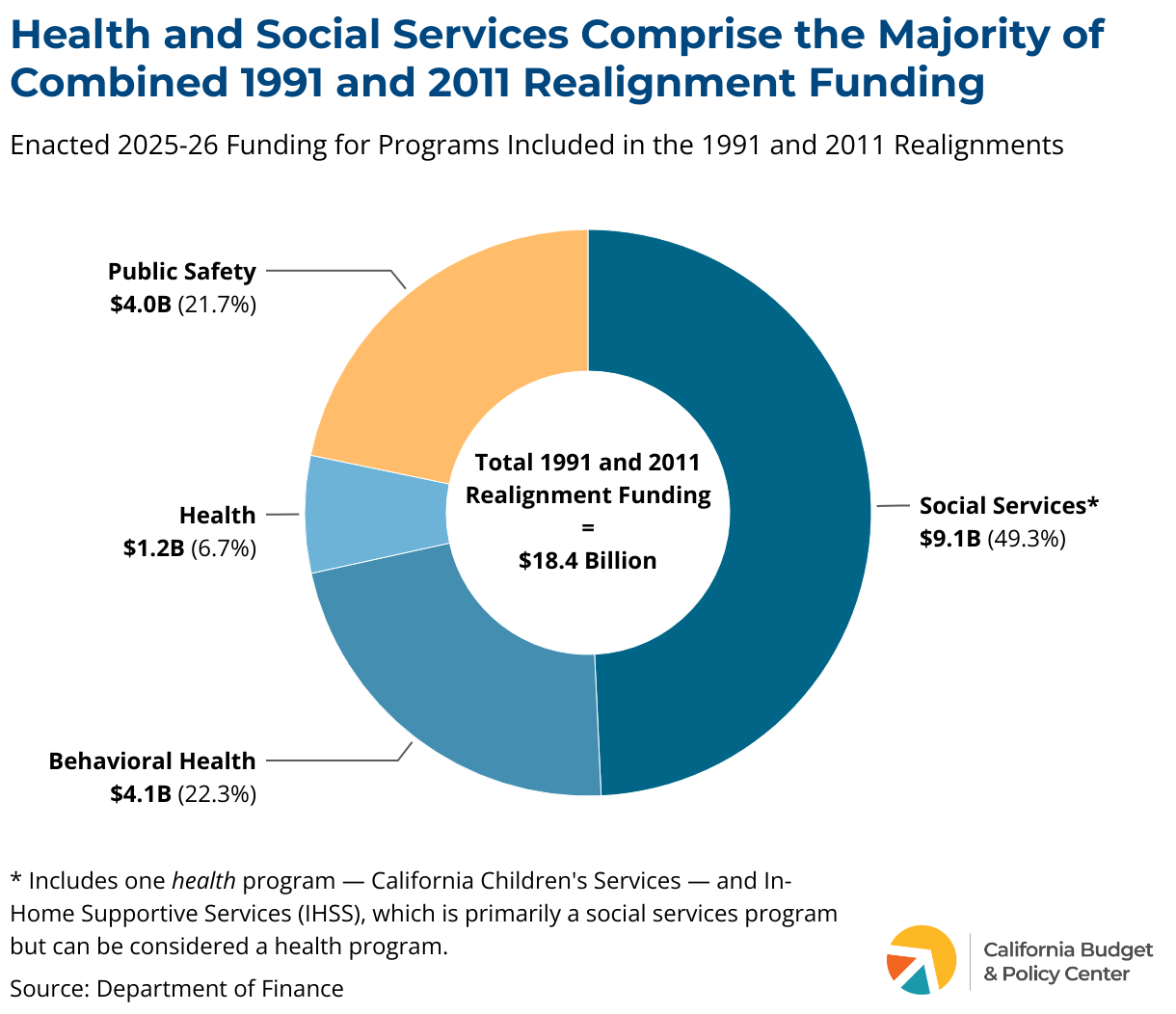 Health and Social Services Comprise the Majority of Combined 1991 and 2011 Realignment Funding

Enacted 2025-26 Funding for Programs Included in the 1991 and 2011 Realignments

Public Safety
$4.0B (21.7%)

Health
$1.2B (6.7%)

Behavioral Health
$4.1B (22.3%)

Total 1991 and 2011 Realignment Funding
=
$18.4 Billion

Social Services*
$9.1B (49.3%)

* Includes one health program — California Children's Services — and In-Home Supportive Services (IHSS), which is primarily a social services program but can be considered a health program.

Source: Department of Finance

California Budget & Policy Center